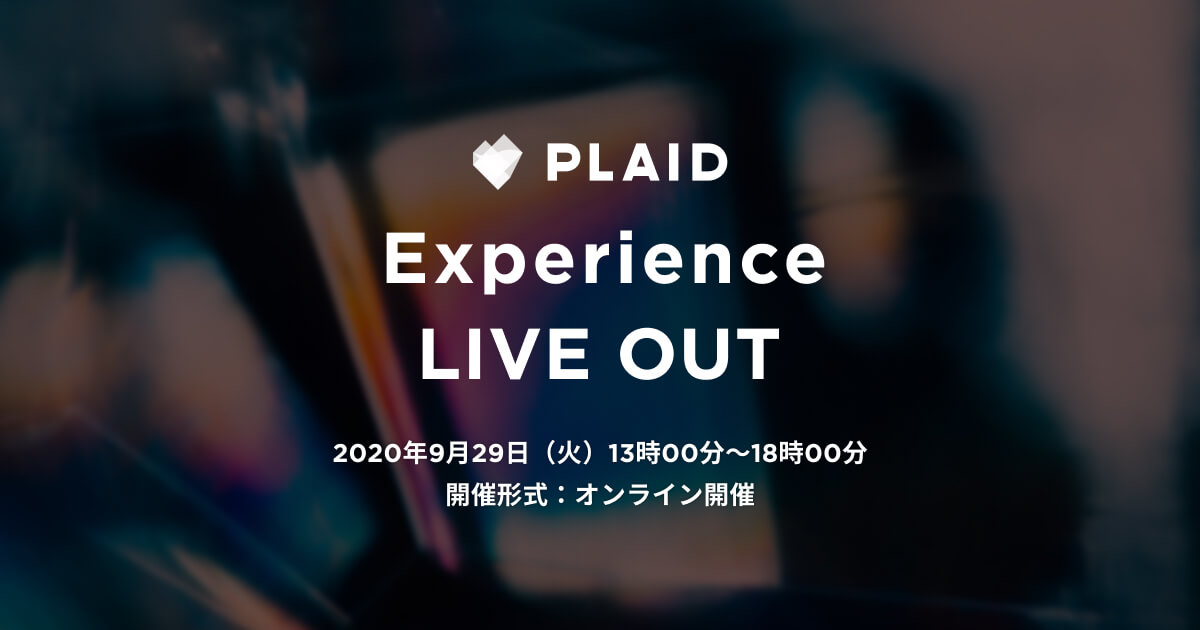 PLAID

Experience LIVE OUT

2020年9月29日（火）13時00分〜18時00分
開催形式：オンライン開催